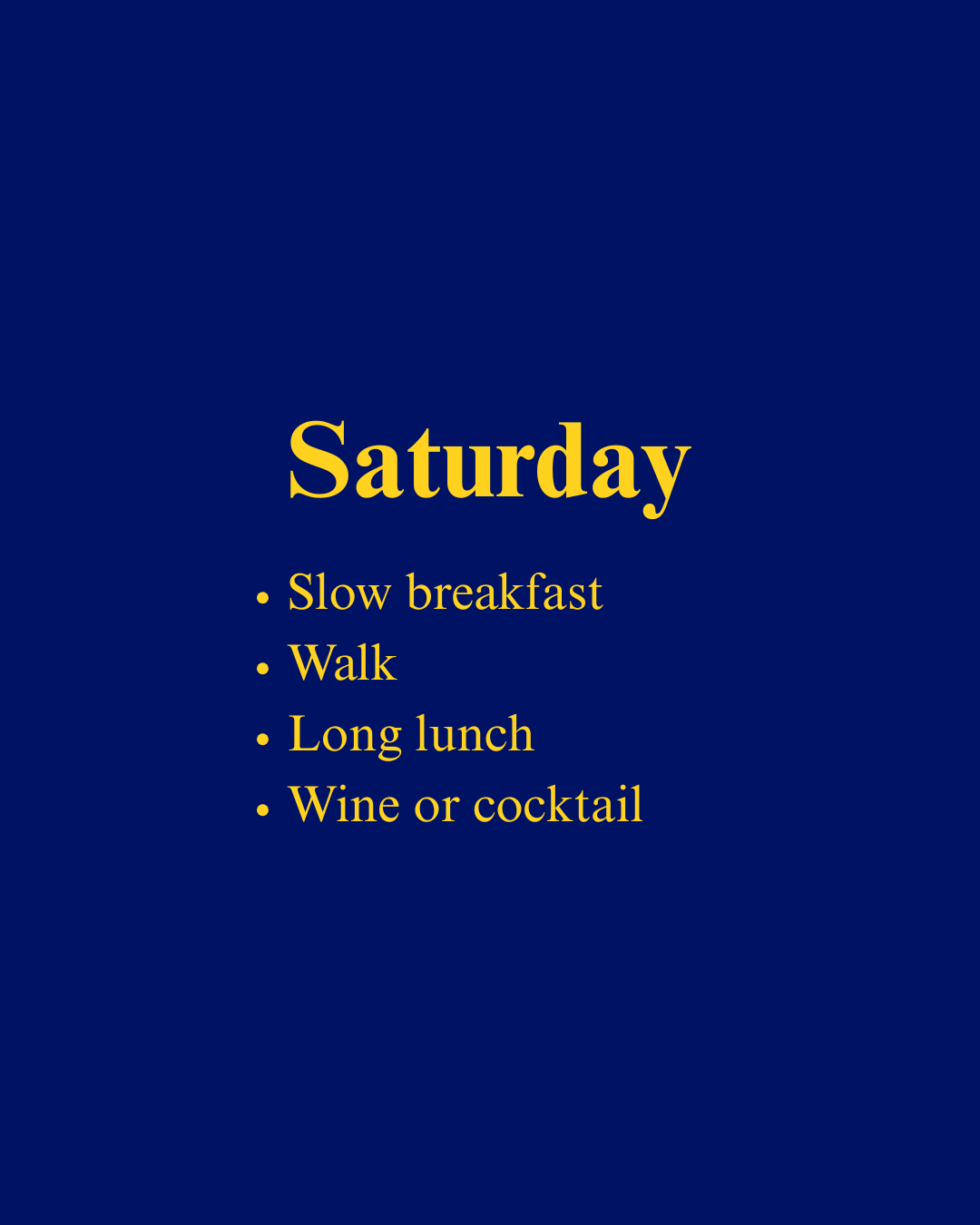 Saturday

• Slow breakfast
• Walk
• Long lunch
• Wine or cocktail